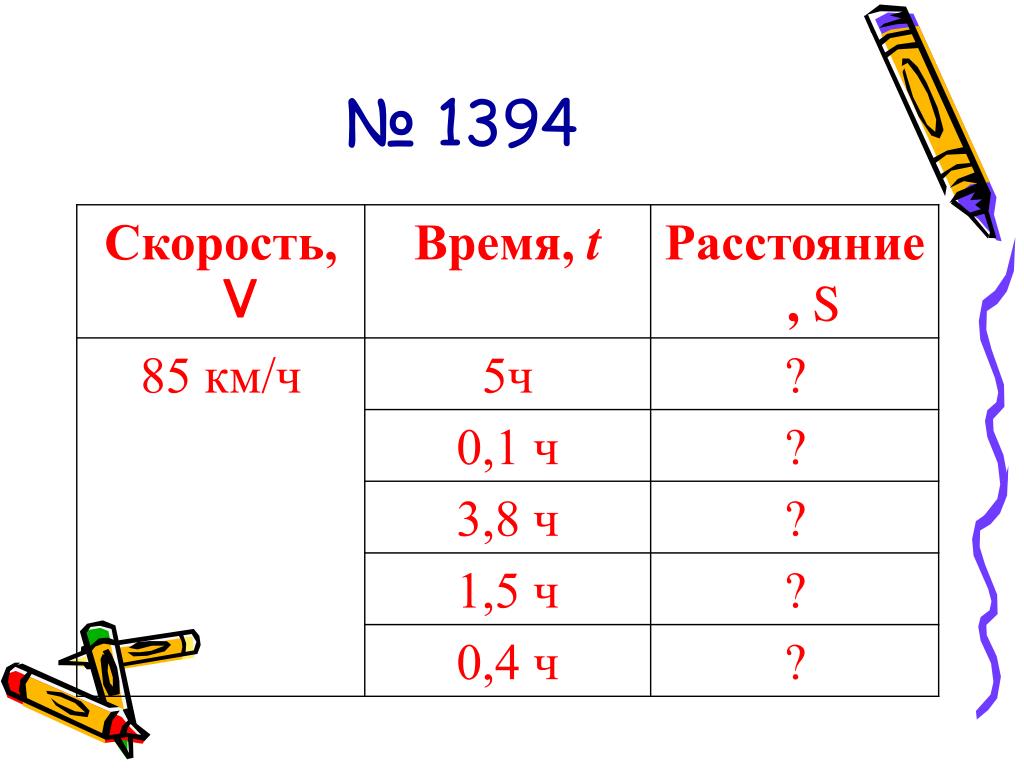 № 1394

| Скорость, V | Время, $t$ | Расстояние, S |
|---|---|---|
| 85 км/ч | 5ч | ? |
| | 0,1 ч | ? |
| | 3,8 ч | ? |
| | 1,5 ч | ? |
| | 0,4 ч | ? |